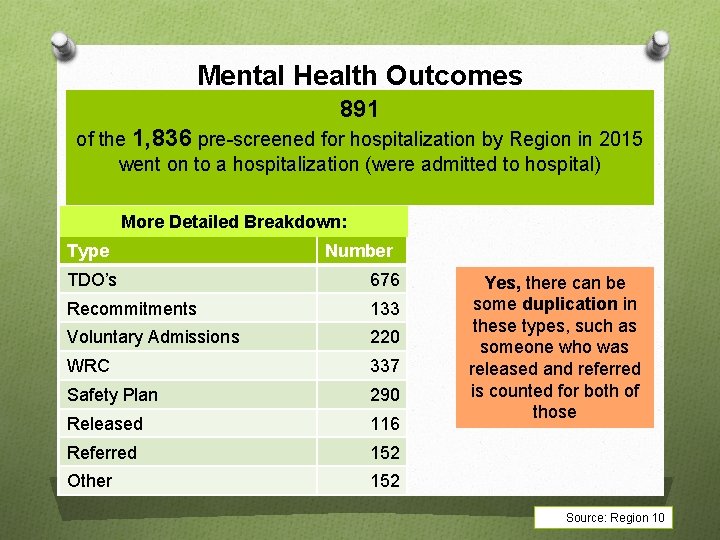 Mental Health Outcomes

891
of the 1,836 pre-screened for hospitalization by Region in 2015 went on to a hospitalization (were admitted to hospital)

More Detailed Breakdown:

| Type | Number |
|---|---|
| TDO's | 676 |
| Recommitments | 133 |
| Voluntary Admissions | 220 |
| WRC | 337 |
| Safety Plan | 290 |
| Released | 116 |
| Referred | 152 |
| Other | 152 |

Yes, there can be some duplication in these types, such as someone who was released and referred is counted for both of those

Source: Region 10